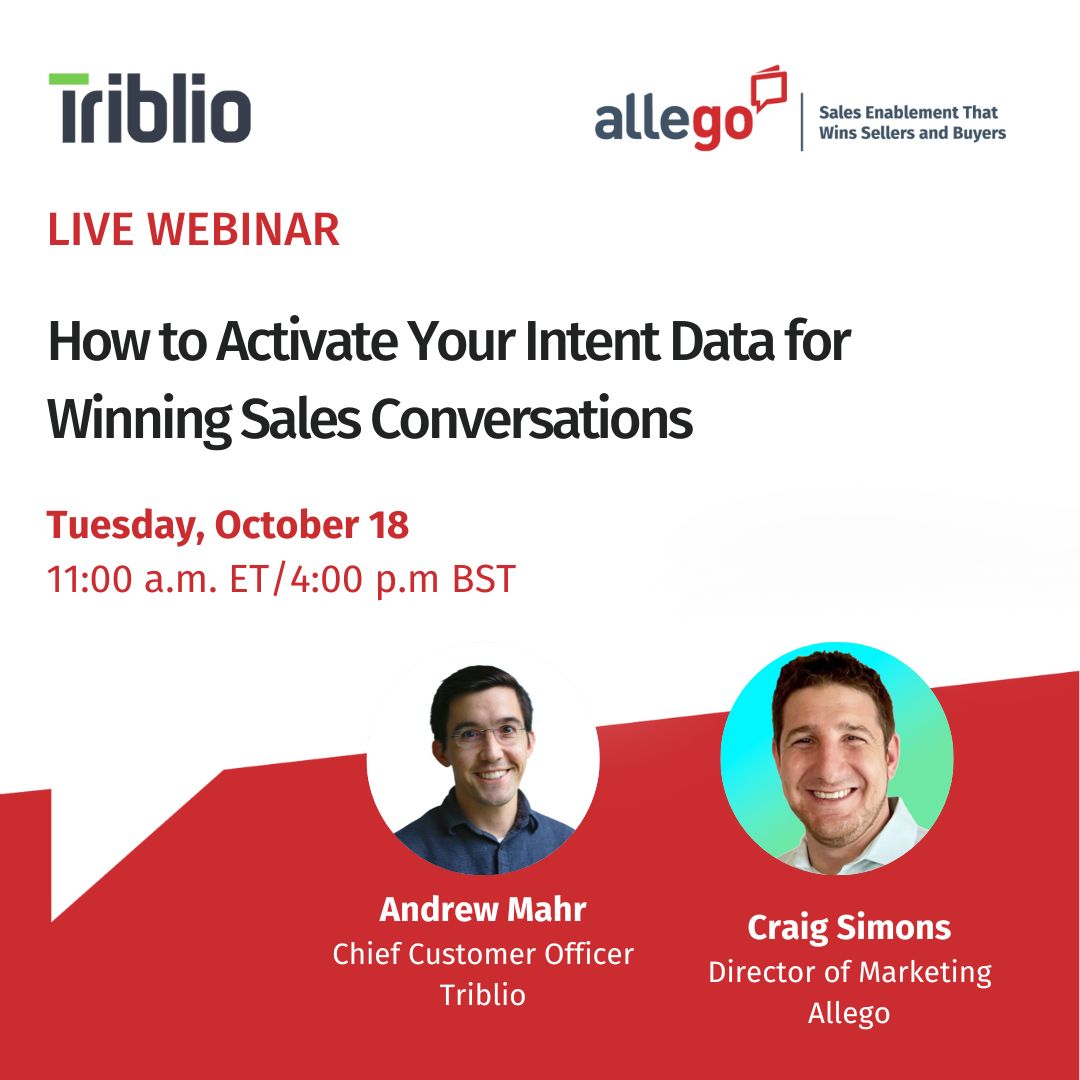 Triblio

allego

Sales Enablement That Wins Sellers and Buyers

LIVE WEBINAR

How to Activate Your Intent Data for Winning Sales Conversations

Tuesday, October 18
11:00 a.m. ET/4:00 p.m BST

Andrew Mahr
Chief Customer Officer
Triblio

Craig Simons
Director of Marketing
Allego